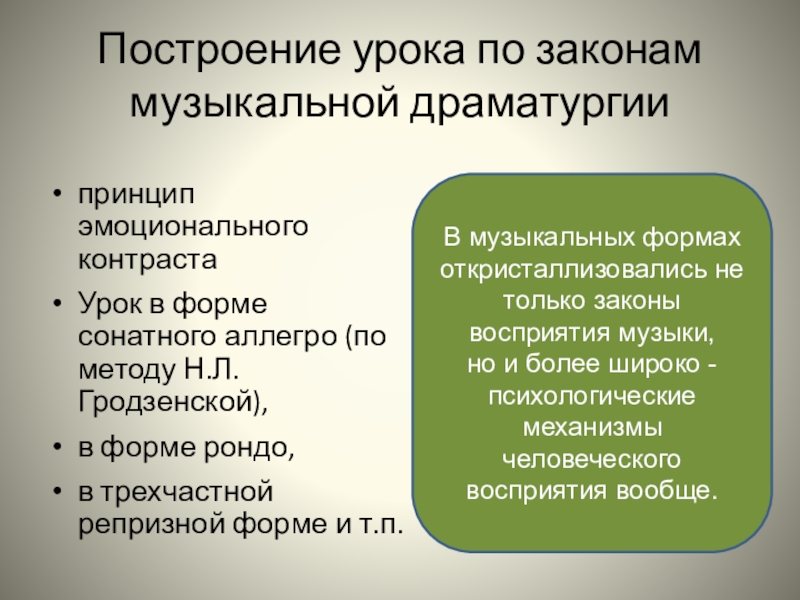 Построение урока по законам музыкальной драматургии

• принцип эмоционального контраста
• Урок в форме сонатного аллегро (по методу Н.Л. Гродзенской),
• в форме рондо,
• в трехчастной репризной форме и т.п.

В музыкальных формах откристаллизовались не только законы восприятия музыки, но и более широко - психологические механизмы человеческого восприятия вообще.